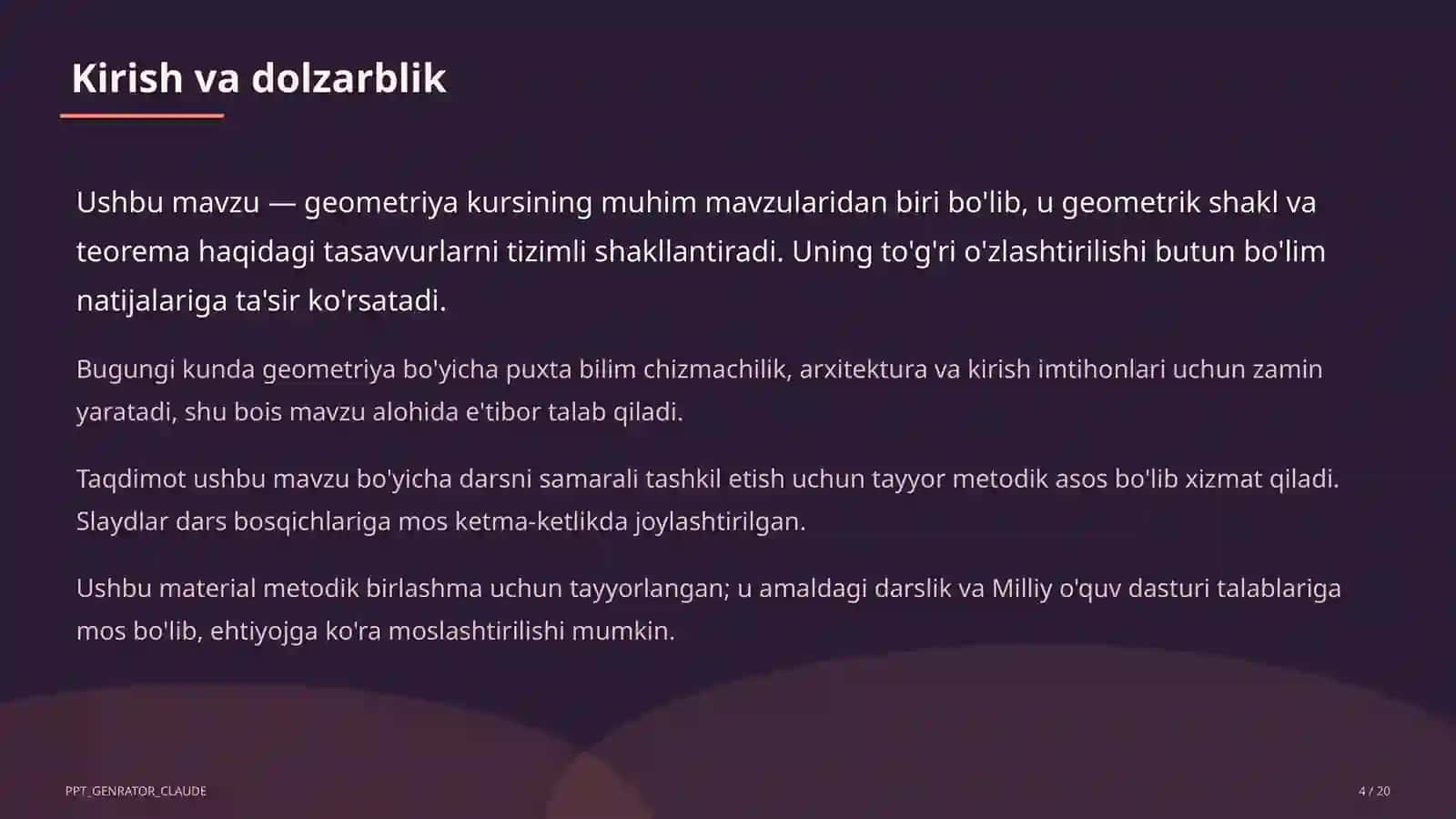 Kirish va dolzarblik

Ushbu mavzu — geometriya kursining muhim mavzularidan biri bo'lib, u geometrik shakl va teorema haqidagi tasavvurlarni tizimli shakllantiradi. Uning to'g'ri o'zlashtirilishi butun bo'lim natijalariga ta'sir ko'rsatadi.

Bugungi kunda geometriya bo'yicha puxta bilim chizmachilik, arxitektura va kirish imtihonlari uchun zamin yaratadi, shu bois mavzu alohida e'tibor talab qiladi.

Taqdimot ushbu mavzu bo'yicha darsni samarali tashkil etish uchun tayyor metodik asos bo'lib xizmat qiladi. Slaydlar dars bosqichlariga mos ketma-ketlikda joylashtirilgan.

Ushbu material metodik birlashma uchun tayyorlangan; u amaldagi darslik va Milliy o'quv dasturi talablariga mos bo'lib, ehtiyojga ko'ra moslashtirilishi mumkin.

PPT_GENRATOR_CLAUDE

4 / 20